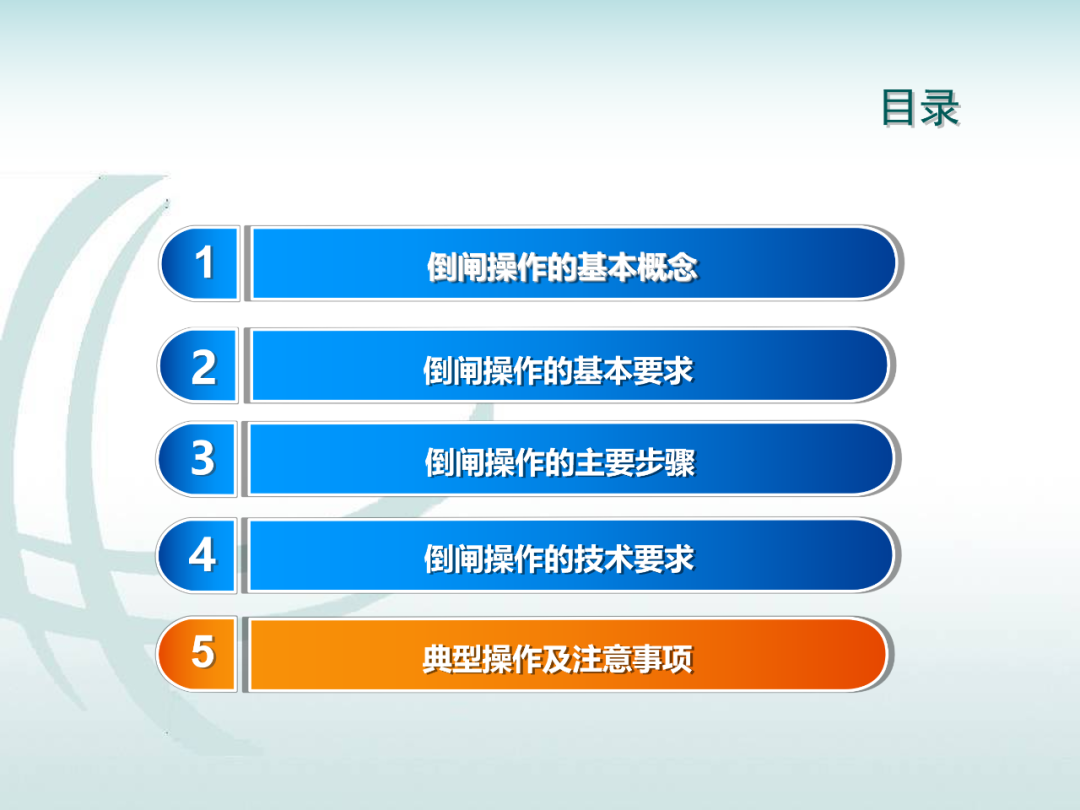 目录

1 倒闸操作的基本概念

2 倒闸操作的基本要求

3 倒闸操作的主要步骤

4 倒闸操作的技术要求

5 典型操作及注意事项